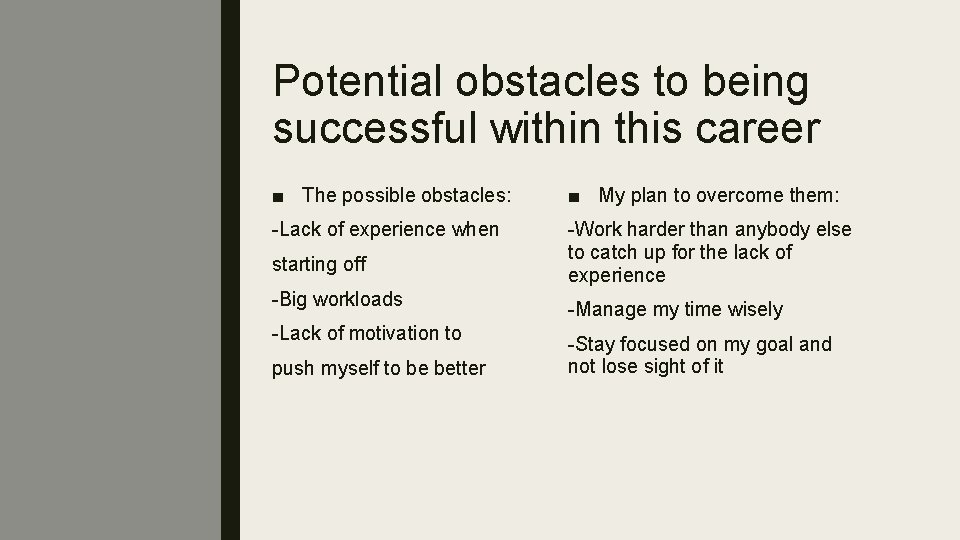 Potential obstacles to being successful within this career

■ The possible obstacles:

-Lack of experience when starting off

-Big workloads

-Lack of motivation to push myself to be better

■ My plan to overcome them:

-Work harder than anybody else to catch up for the lack of experience

-Manage my time wisely

-Stay focused on my goal and not lose sight of it